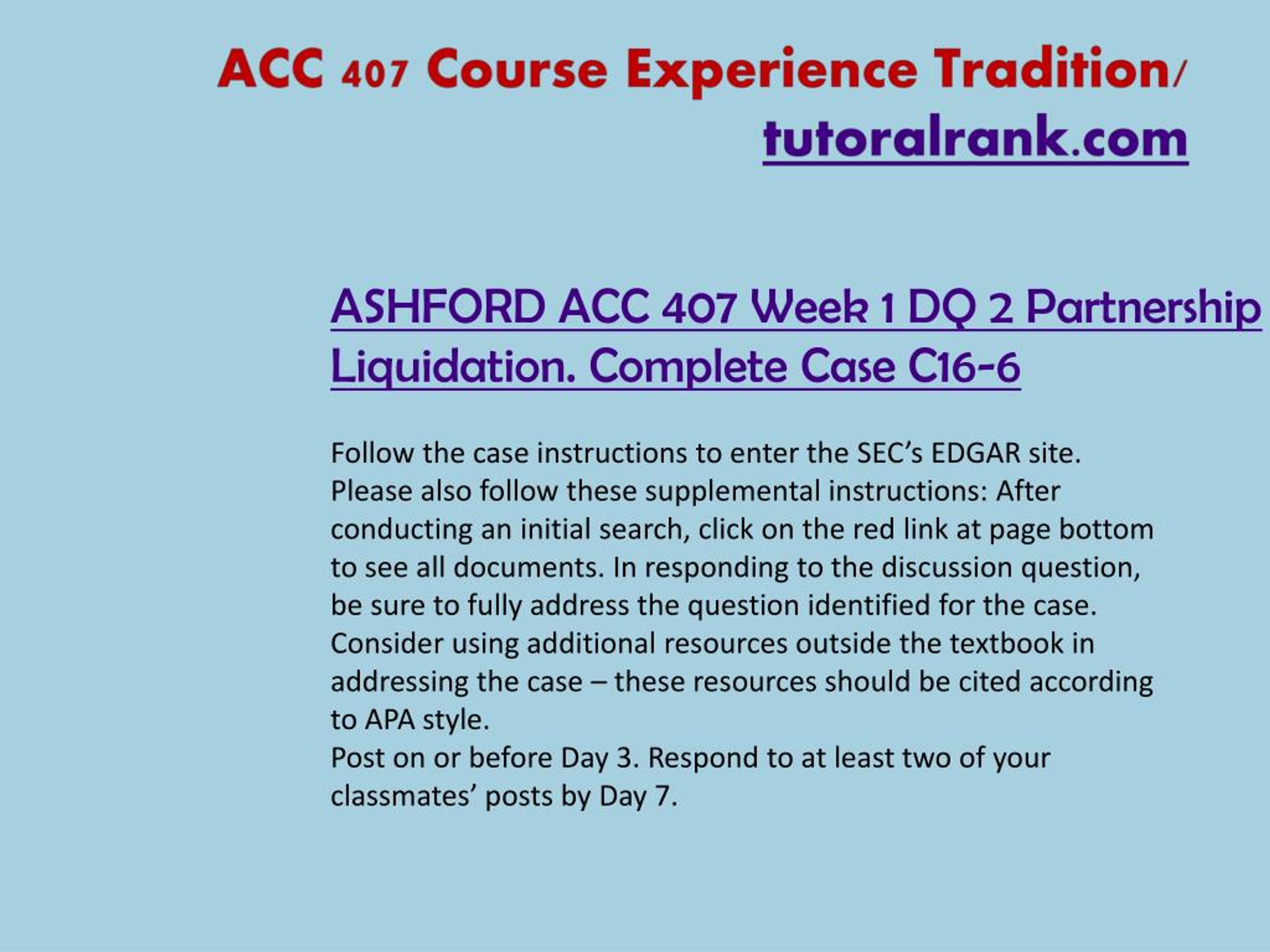 ACC 407 Course Experience Tradition/ tutoralrank.com

ASHFORD ACC 407 Week 1 DQ 2 Partnership Liquidation. Complete Case C16-6

Follow the case instructions to enter the SEC's EDGAR site. Please also follow these supplemental instructions: After conducting an initial search, click on the red link at page bottom to see all documents. In responding to the discussion question, be sure to fully address the question identified for the case. Consider using additional resources outside the textbook in addressing the case – these resources should be cited according to APA style.
Post on or before Day 3. Respond to at least two of your classmates' posts by Day 7.